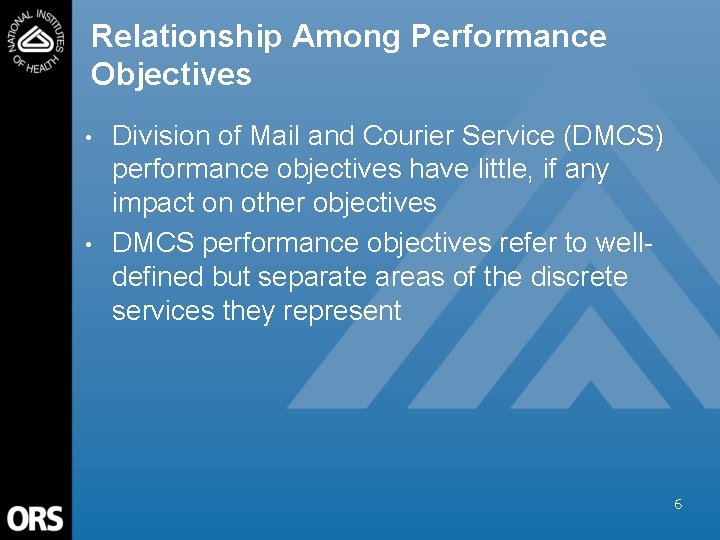 NATIONAL INSTITUTES OF HEALTH

Relationship Among Performance Objectives

• Division of Mail and Courier Service (DMCS) performance objectives have little, if any impact on other objectives

• DMCS performance objectives refer to well-defined but separate areas of the discrete services they represent

ORS

6